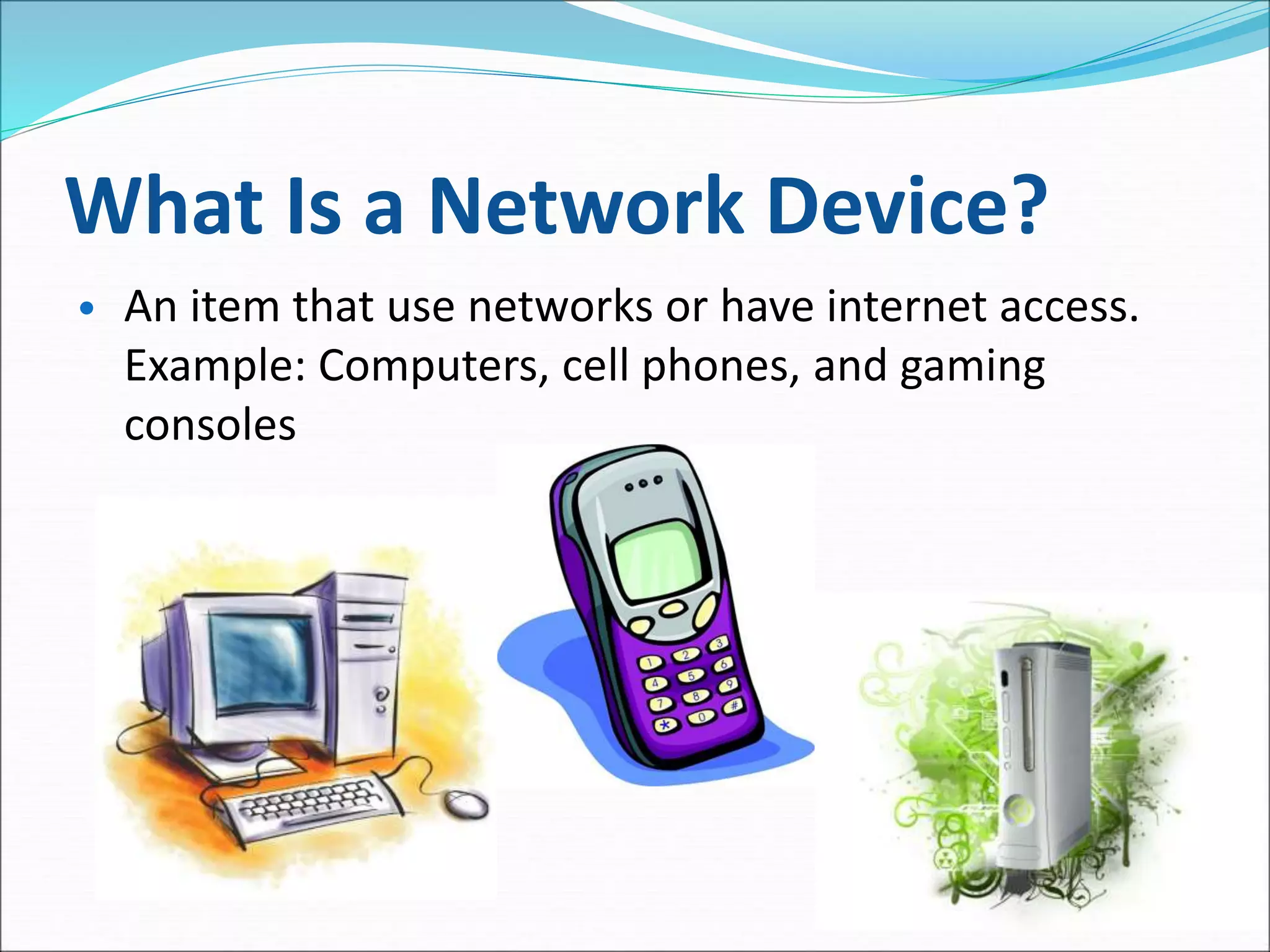 What Is a Network Device?

• An item that use networks or have internet access. Example: Computers, cell phones, and gaming consoles

1 2 3
4 5 6
7 8 9
* 0 #